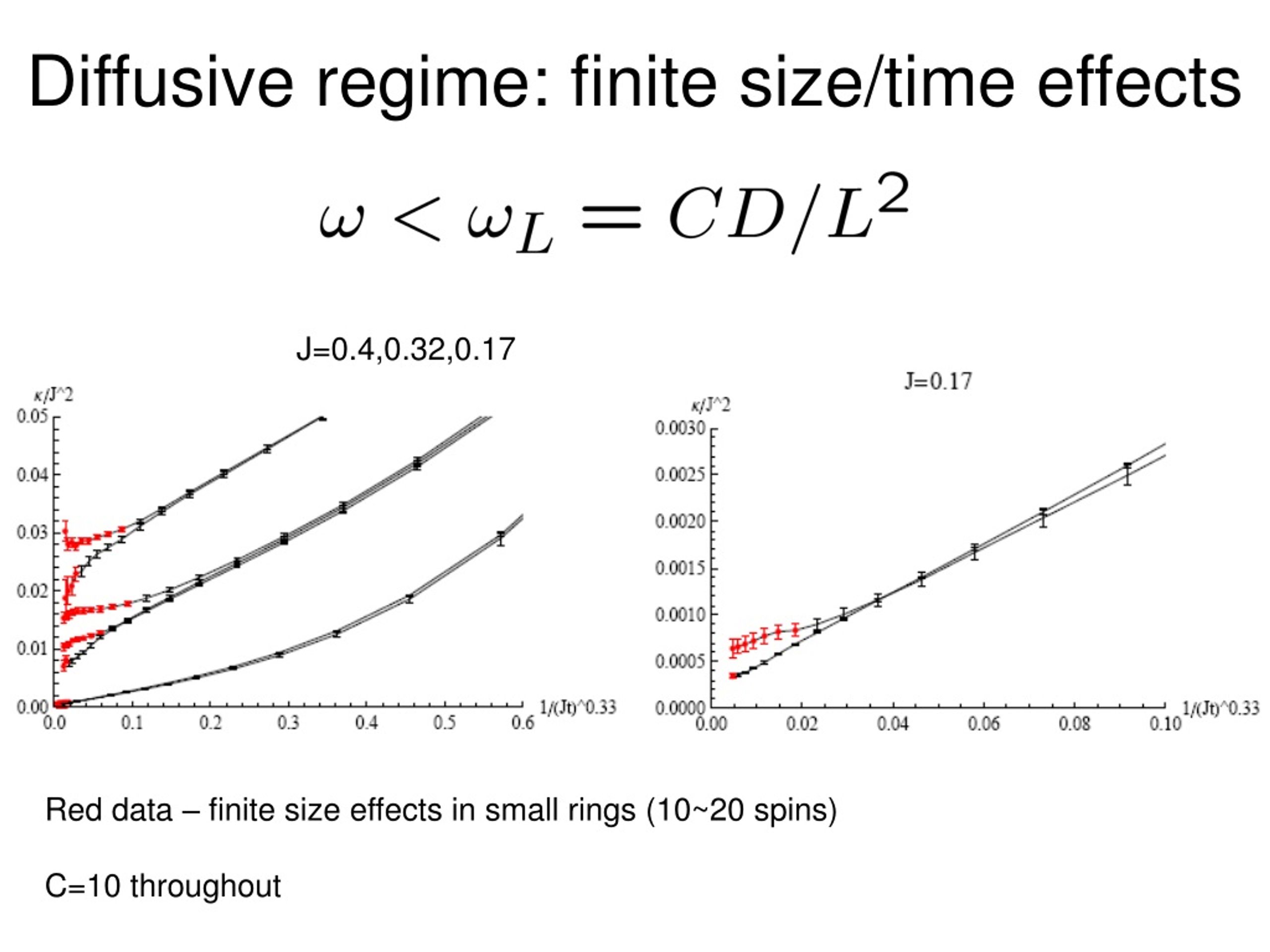 Diffusive regime: finite size/time effects

$\omega < \omega_L = CD/L^2$

J=0.4,0.32,0.17

κ/J^2
0.05
0.04
0.03
0.02
0.01
0.00
0.0 0.1 0.2 0.3 0.4 0.5 0.6
1/(Jt)^0.33

J=0.17

κ/J^2
0.0030
0.0025
0.0020
0.0015
0.0010
0.0005
0.0000
0.00 0.02 0.04 0.06 0.08 0.10
1/(Jt)^0.33

Red data – finite size effects in small rings (10~20 spins)

C=10 throughout